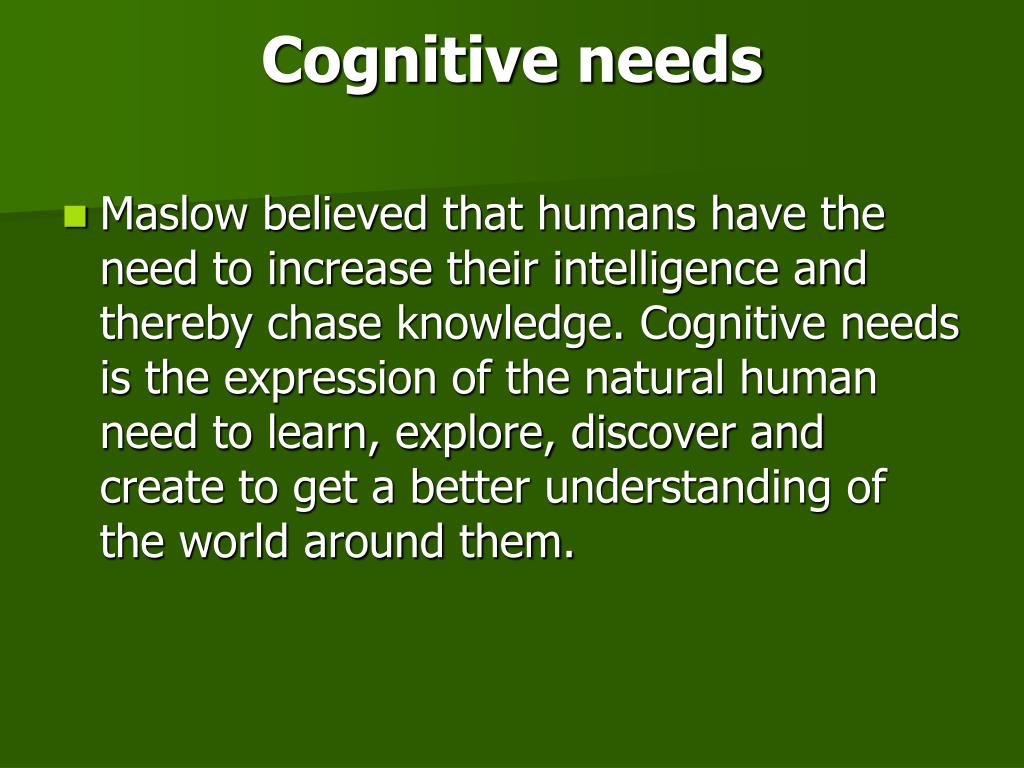 Cognitive needs

Maslow believed that humans have the need to increase their intelligence and thereby chase knowledge. Cognitive needs is the expression of the natural human need to learn, explore, discover and create to get a better understanding of the world around them.